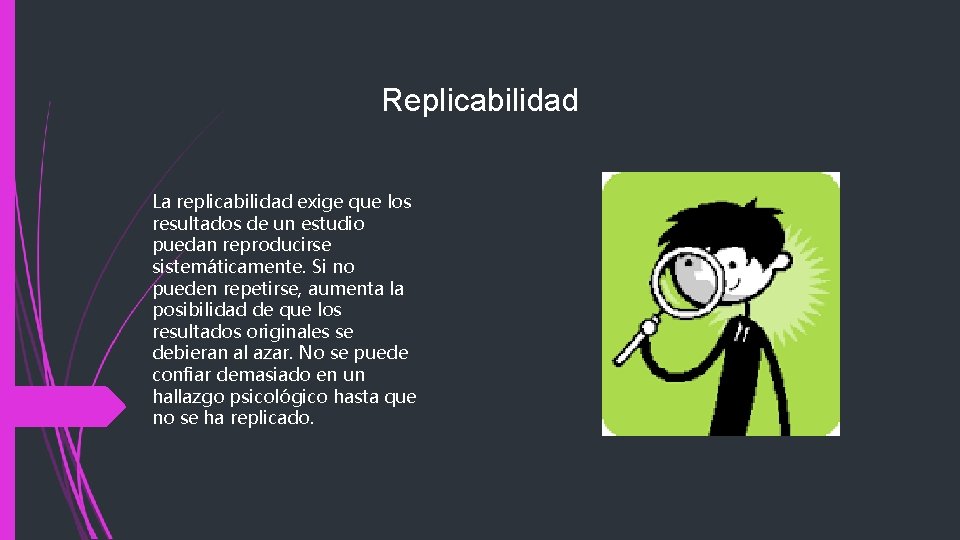 Replicabilidad

La replicabilidad exige que los resultados de un estudio puedan reproducirse sistemáticamente. Si no pueden repetirse, aumenta la posibilidad de que los resultados originales se debieran al azar. No se puede confiar demasiado en un hallazgo psicológico hasta que no se ha replicado.